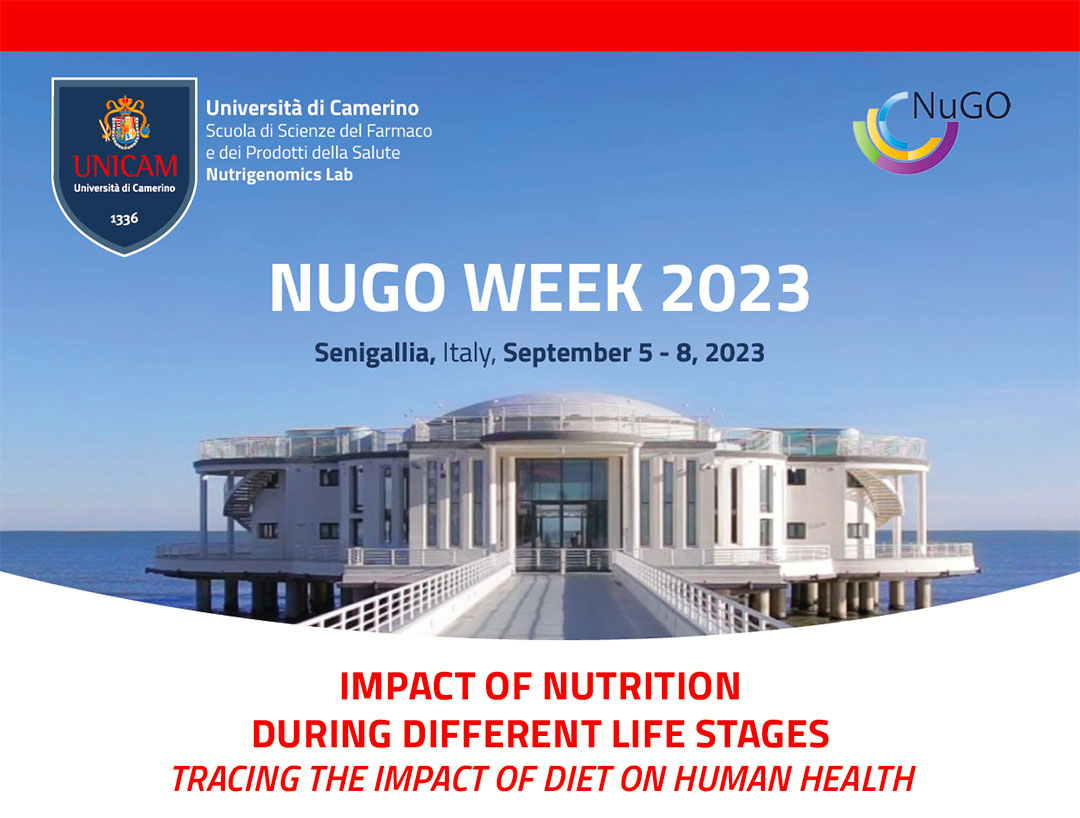 UNICAM
Università di Camerino
1336

Università di Camerino
Scuola di Scienze del Farmaco e dei Prodotti della Salute
Nutrigenomics Lab

NuGO

NUGO WEEK 2023

Senigallia, Italy, September 5 - 8, 2023

IMPACT OF NUTRITION DURING DIFFERENT LIFE STAGES
TRACING THE IMPACT OF DIET ON HUMAN HEALTH